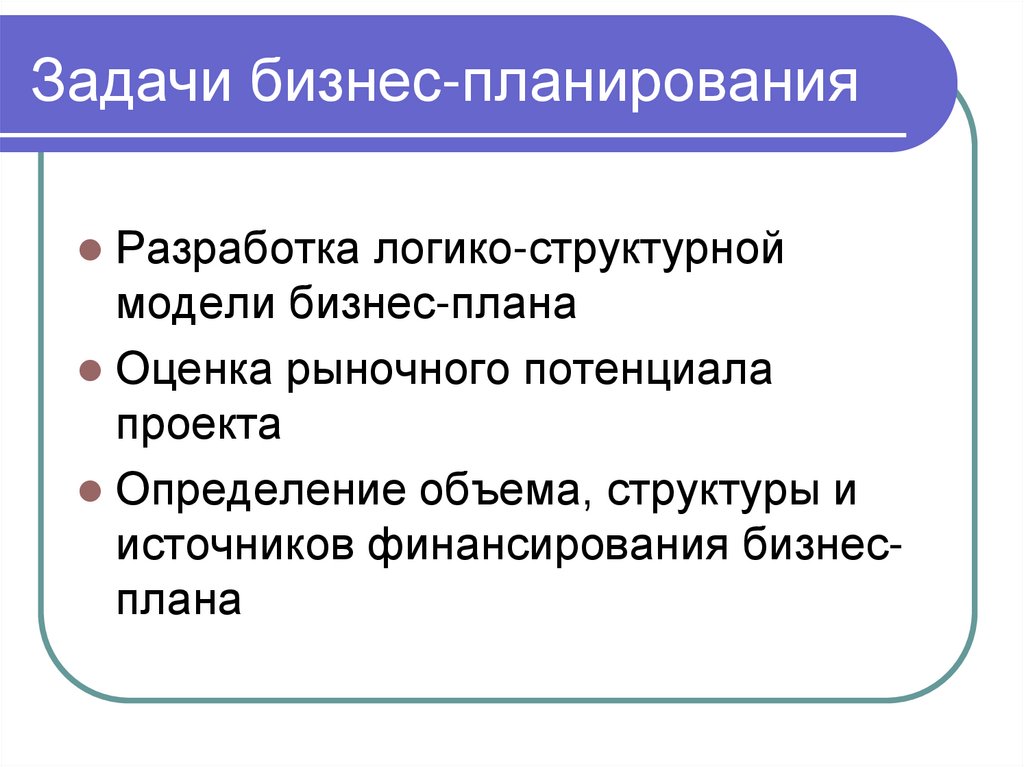 Задачи бизнес-планирования

- Разработка логико-структурной модели бизнес-плана
- Оценка рыночного потенциала проекта
- Определение объема, структуры и источников финансирования бизнес-плана